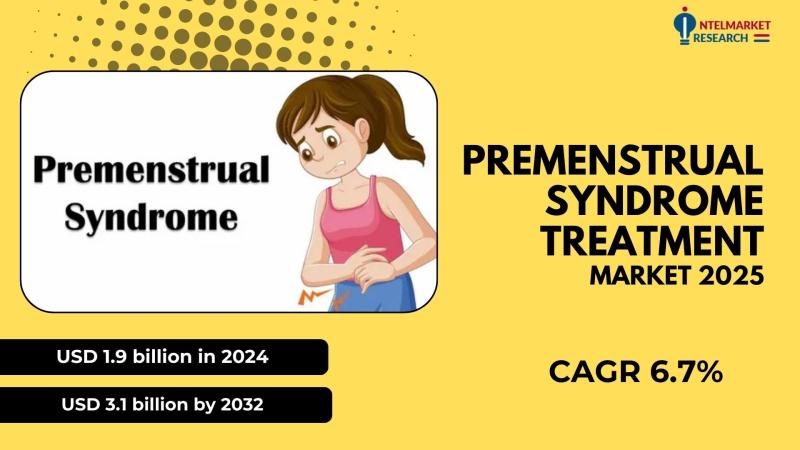 INTELMARKET RESEARCH

Premenstrual Syndrome

PREMENSTRUAL SYNDROME TREATMENT
MARKET 2025

USD 1.9 billion in 2024

USD 3.1 billion by 2032

CAGR 6.7%